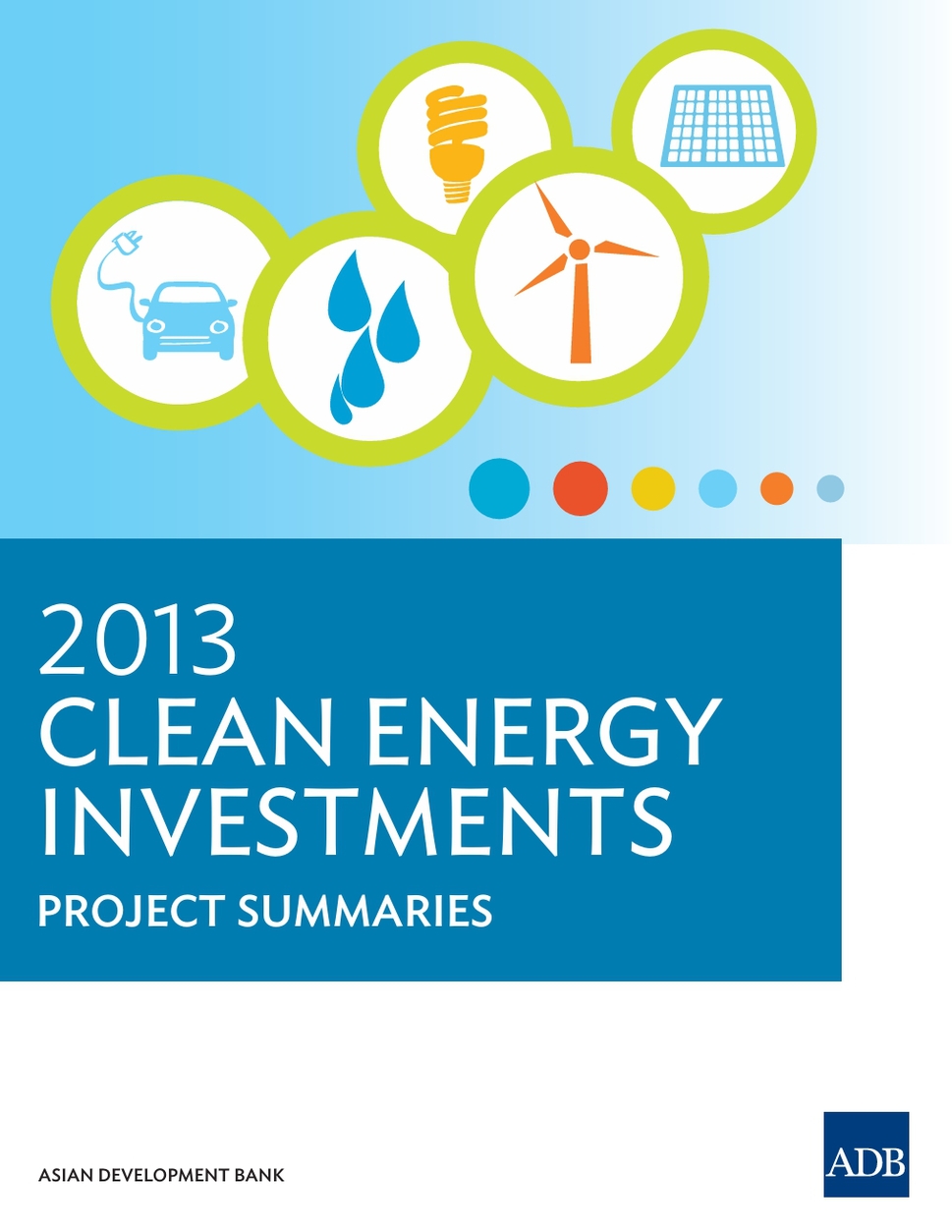 2013
CLEAN ENERGY INVESTMENTS
PROJECT SUMMARIES

ASIAN DEVELOPMENT BANK

ADB